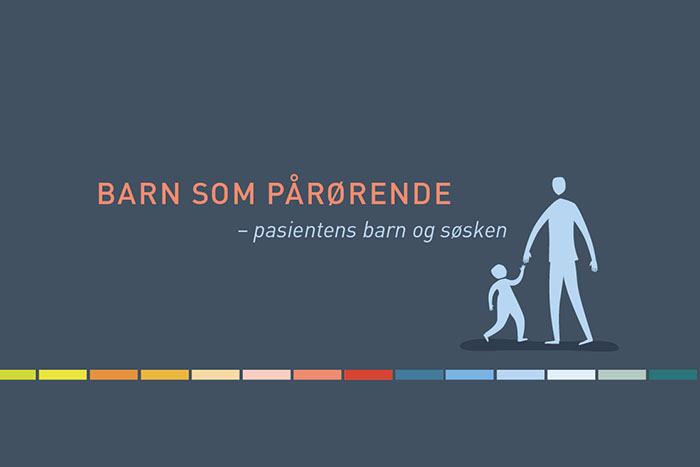 BARN SOM PÅRØRENDE

– pasientens barn og søsken